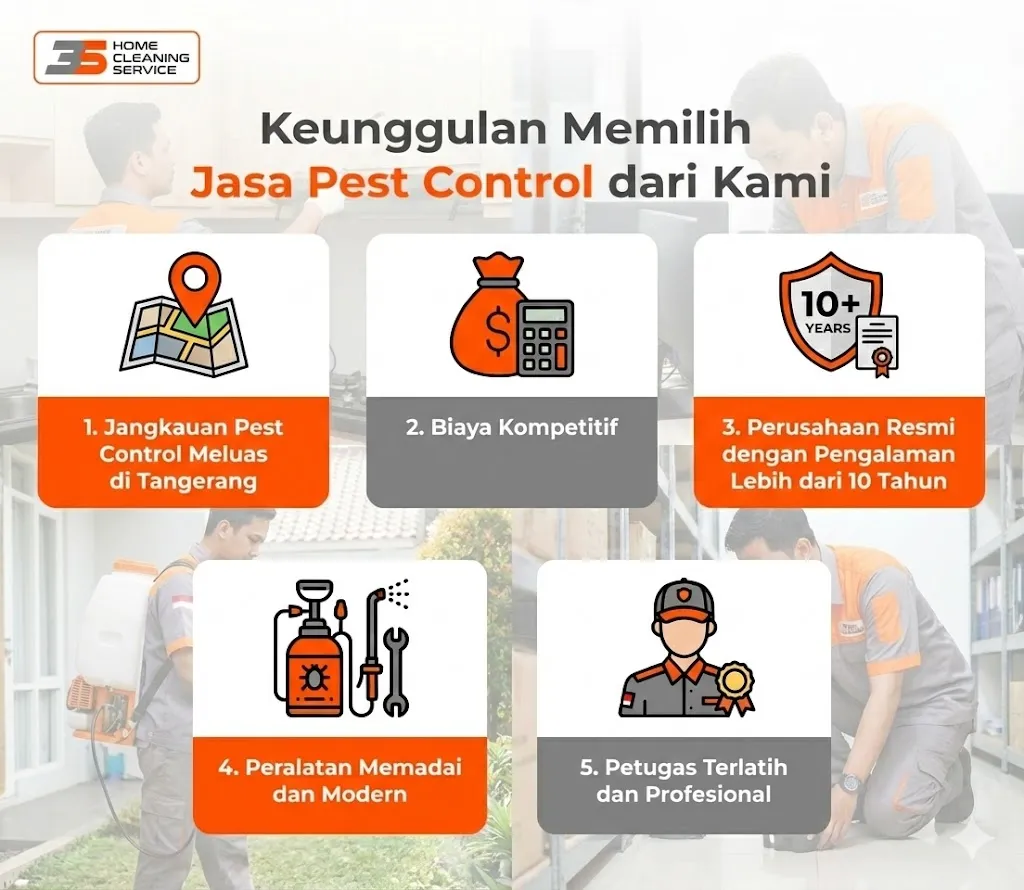 35 HOME CLEANING SERVICE

Keunggulan Memilih Jasa Pest Control dari Kami

1. Jangkauan Pest Control Meluas di Tangerang

$

2. Biaya Kompetitif

10+ YEARS

3. Perusahaan Resmi dengan Pengalaman Lebih dari 10 Tahun

4. Peralatan Memadai dan Modern

5. Petugas Terlatih dan Profesional